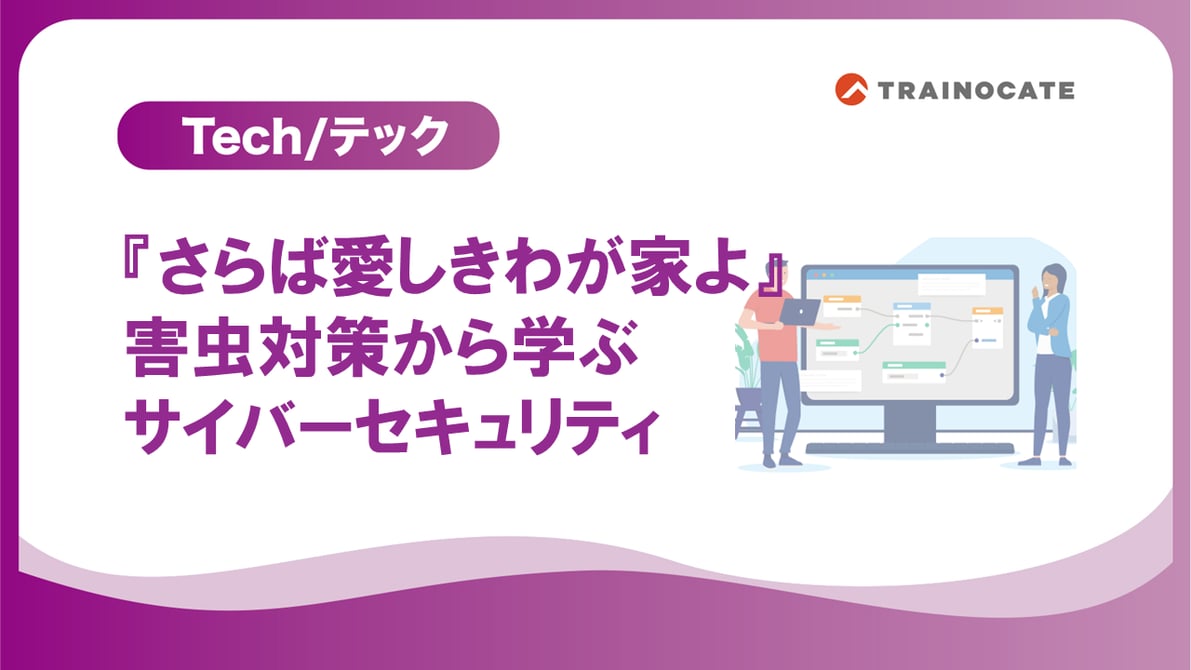 TRAINOCATE

Tech/テック

『さらば愛しきわが家よ』
害虫対策から学ぶ
サイバーセキュリティ